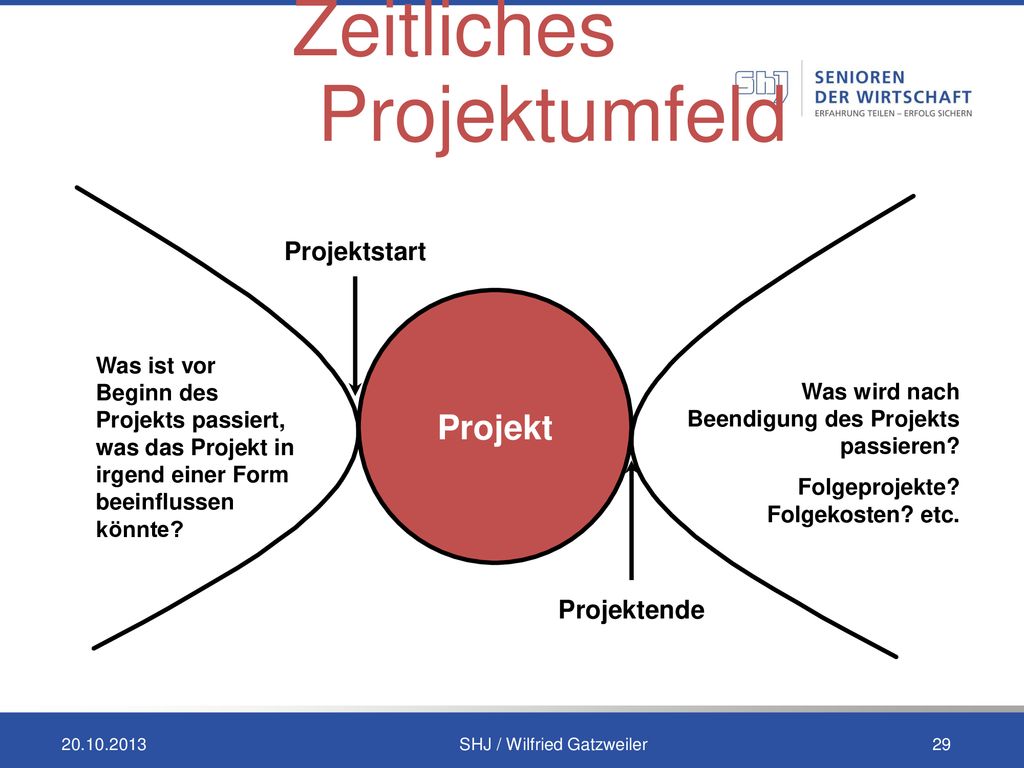 Zeitliches Projektumfeld

SHJ SENIOREN DER WIRTSCHAFT
ERFAHRUNG TEILEN – ERFOLG SICHERN

Projektstart

Was ist vor Beginn des Projekts passiert, was das Projekt in irgend einer Form beeinflussen könnte?

Projekt

Was wird nach Beendigung des Projekts passieren?

Folgeprojekte? Folgekosten? etc.

Projektende

20.10.2013

SHJ / Wilfried Gatzweiler

29